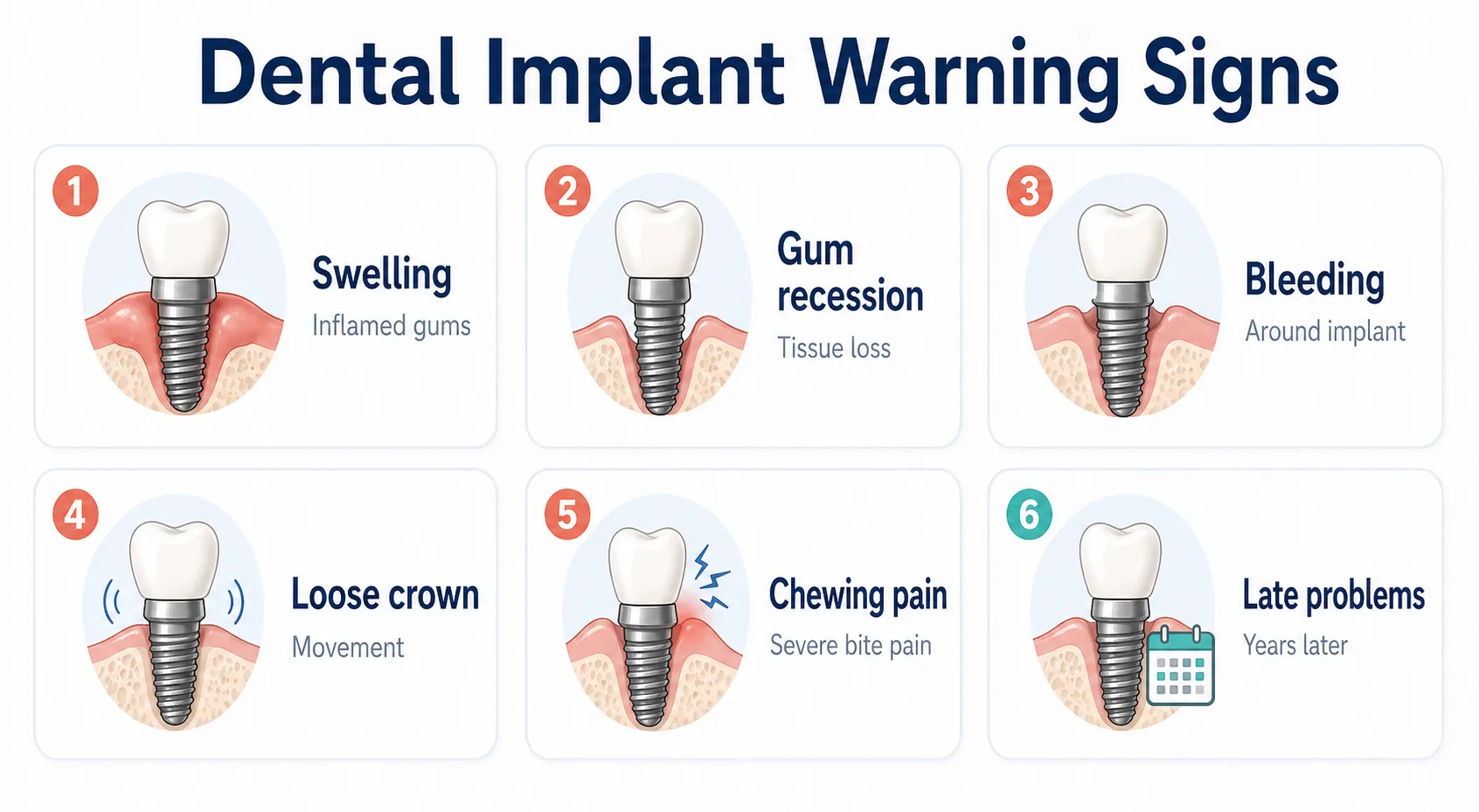 Dental Implant Warning Signs

1
Swelling
Inflamed gums

2
Gum recession
Tissue loss

3
Bleeding
Around implant

4
Loose crown
Movement

5
Chewing pain
Severe bite pain

6
Late problems
Years later